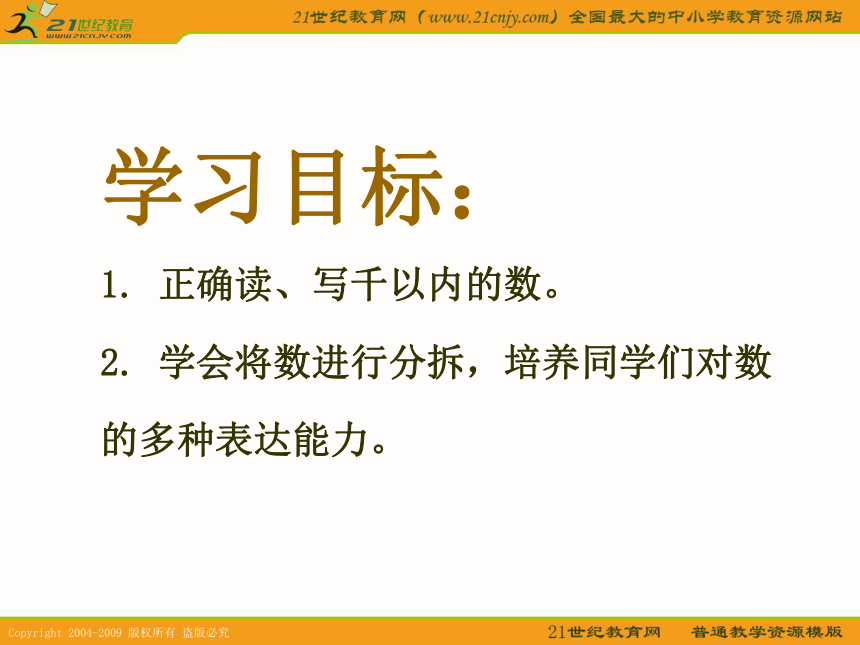 21世纪教育
www.21cnjy.com

21世纪教育网（www.21cnjy.com）全国最大的中小学教育资源网站

学习目标：

1. 正确读、写千以内的数。

2. 学会将数进行分拆，培养同学们对数的多种表达能力。

Copyright 2004-2009 版权所有 盗版必究

21世纪教育网　普通教学资源模版